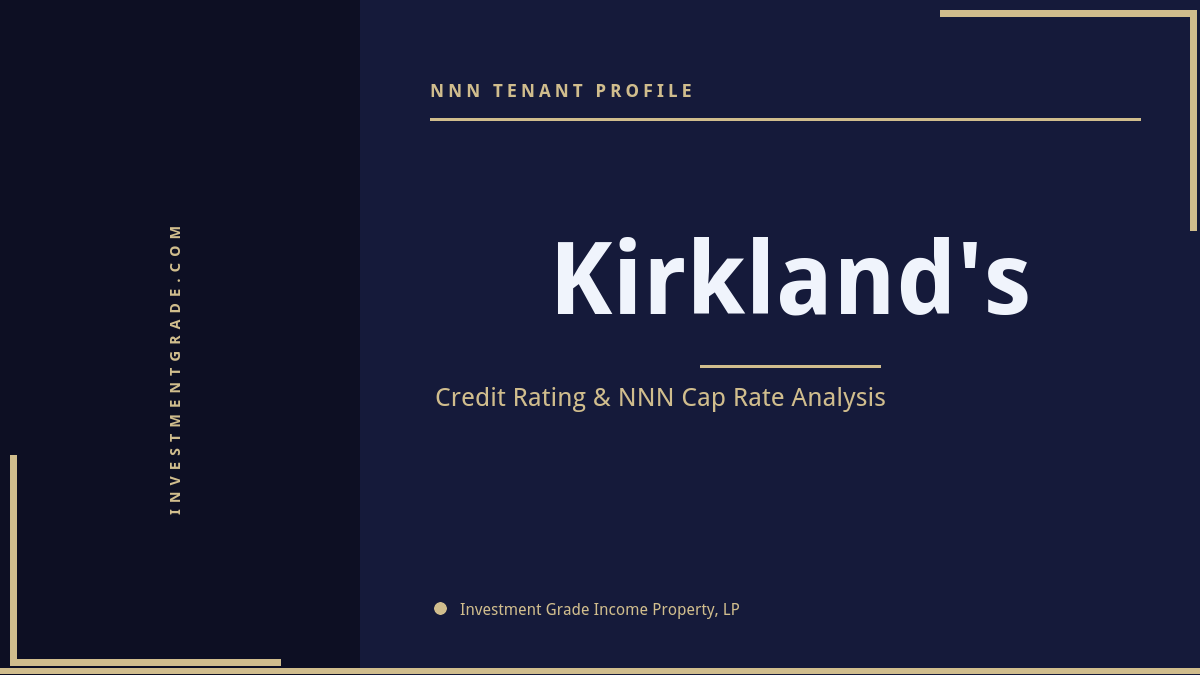 INVESTMENTGRADE.COM

NNN TENANT PROFILE

Kirkland's

Credit Rating & NNN Cap Rate Analysis

Investment Grade Income Property, LP